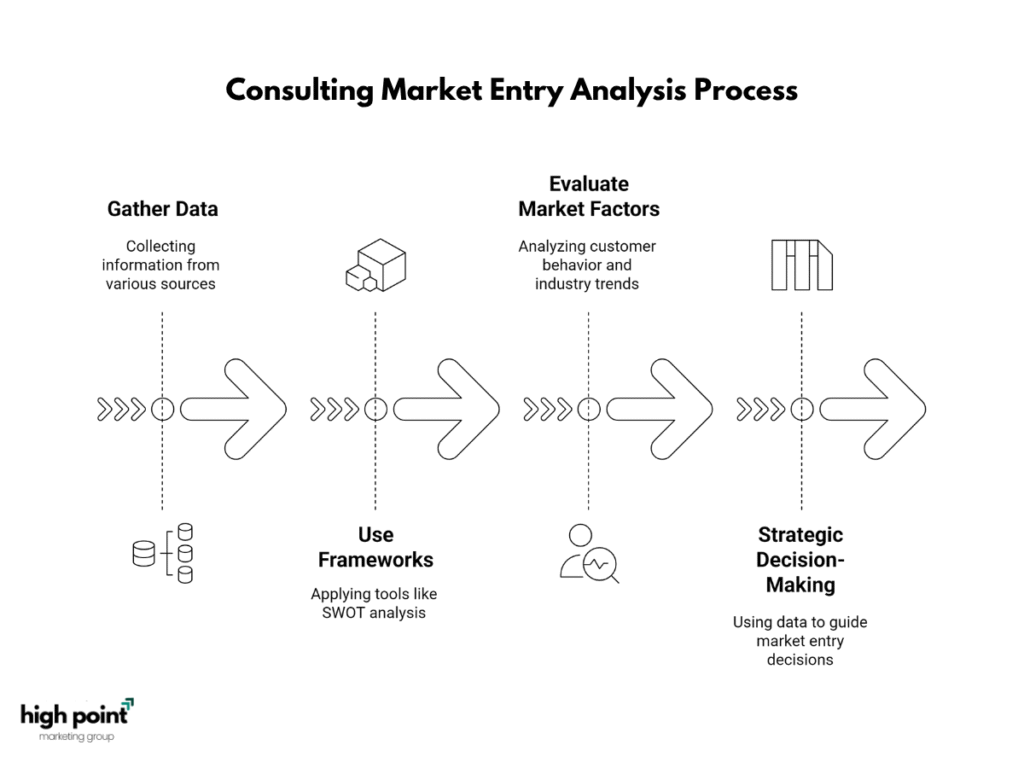 Consulting Market Entry Analysis Process

Gather Data

Collecting information from various sources

Use Frameworks

Applying tools like SWOT analysis

Evaluate Market Factors

Analyzing customer behavior and industry trends

Strategic Decision-Making

Using data to guide market entry decisions

high point
marketing group